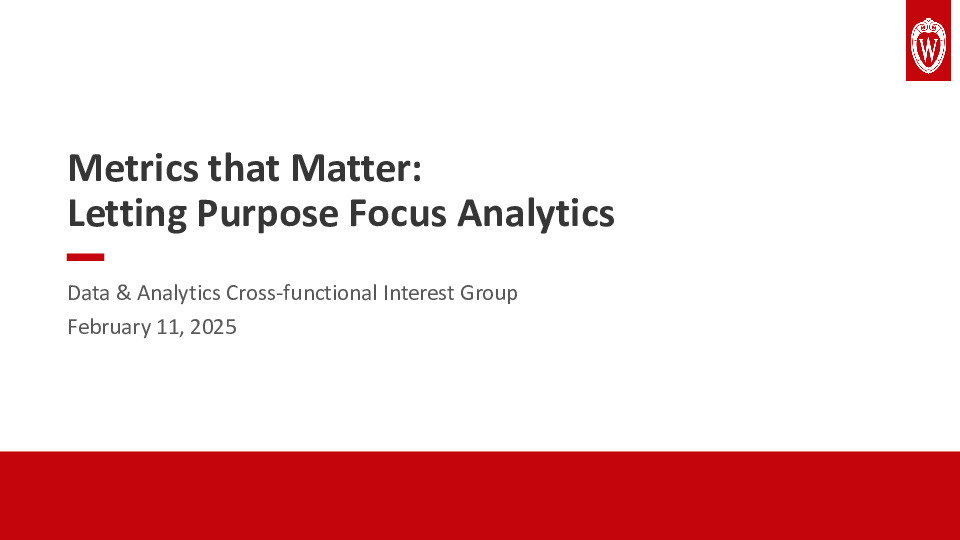 W

Metrics that Matter:
Letting Purpose Focus Analytics

Data & Analytics Cross-functional Interest Group
February 11, 2025